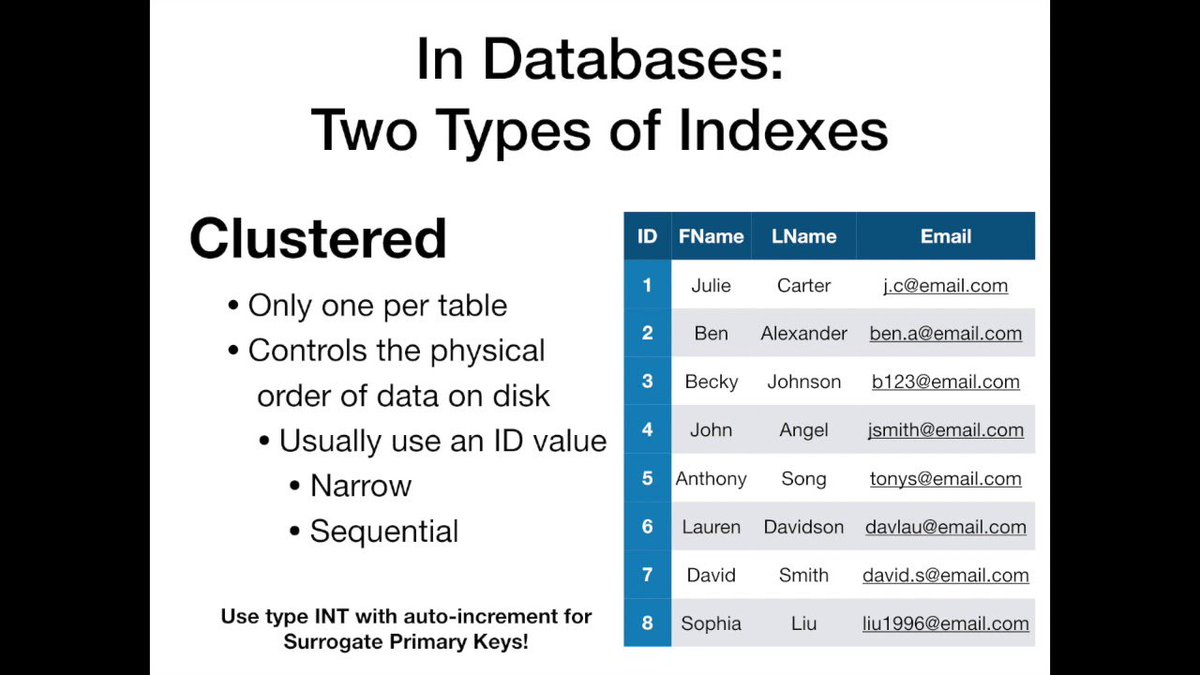 In Databases:
Two Types of Indexes

Clustered

• Only one per table
• Controls the physical order of data on disk
  • Usually use an ID value
    • Narrow
    • Sequential

Use type INT with auto-increment for Surrogate Primary Keys!

| ID | FName | LName | Email |
|---|---|---|---|
| 1 | Julie | Carter | j.c@email.com |
| 2 | Ben | Alexander | ben.a@email.com |
| 3 | Becky | Johnson | b123@email.com |
| 4 | John | Angel | jsmith@email.com |
| 5 | Anthony | Song | tonys@email.com |
| 6 | Lauren | Davidson | davlau@email.com |
| 7 | David | Smith | david.s@email.com |
| 8 | Sophia | Liu | liu1996@email.com |